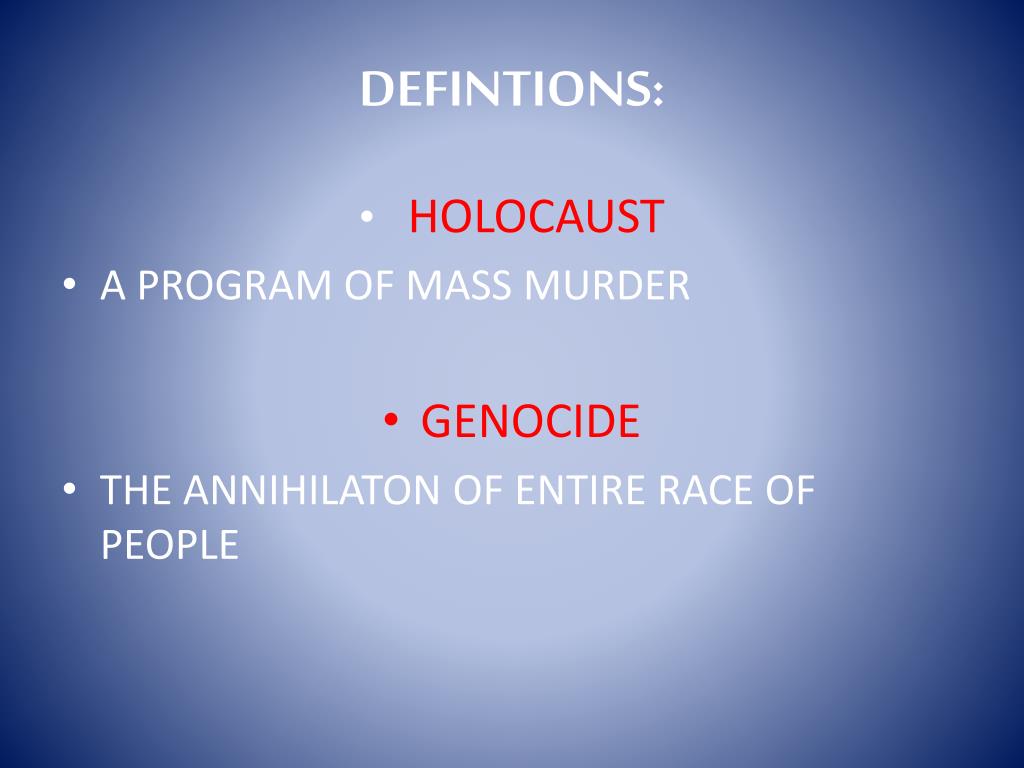 DEFINTIONS:

• HOLOCAUST

• A PROGRAM OF MASS MURDER

• GENOCIDE

• THE ANNIHILATON OF ENTIRE RACE OF PEOPLE